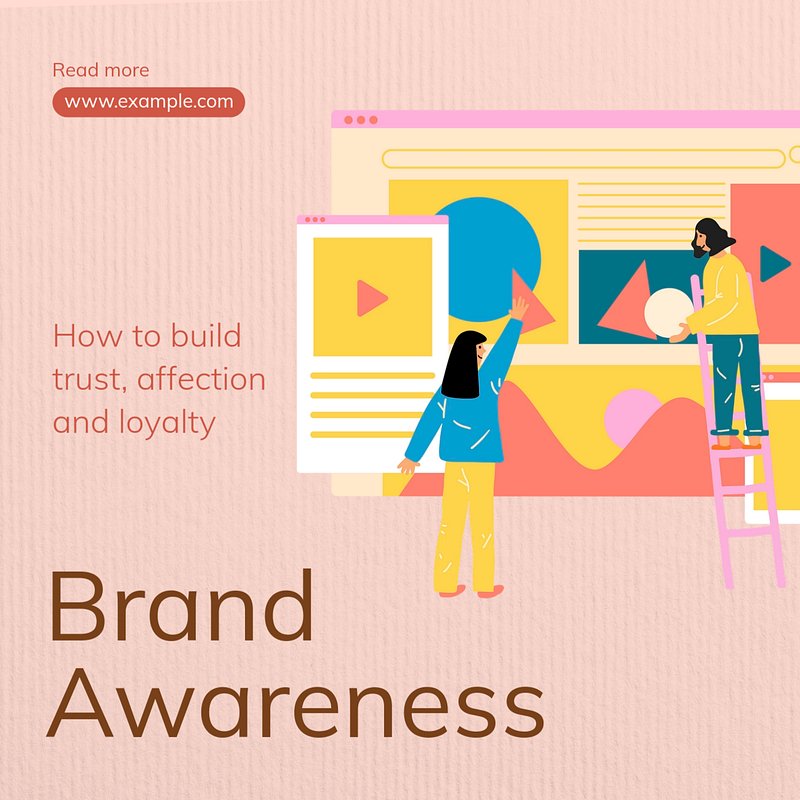 Read more

www.example.com

How to build trust, affection and loyalty

Brand Awareness